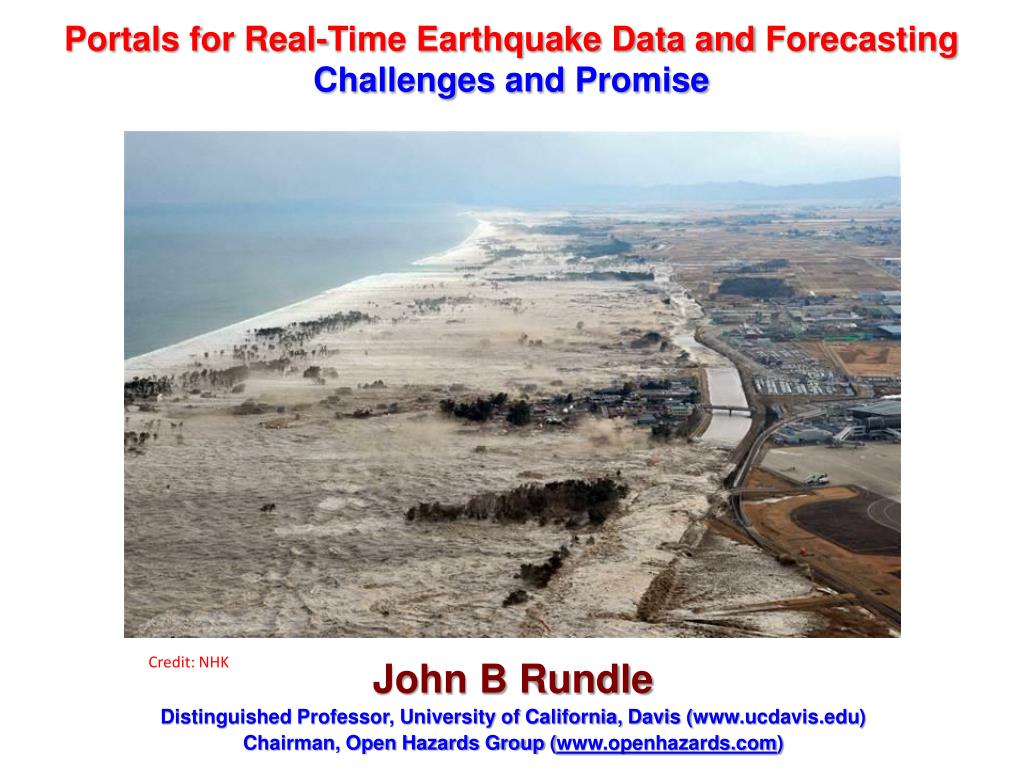 Portals for Real-Time Earthquake Data and Forecasting
Challenges and Promise

Credit: NHK

John B Rundle

Distinguished Professor, University of California, Davis (www.ucdavis.edu)
Chairman, Open Hazards Group (www.openhazards.com)